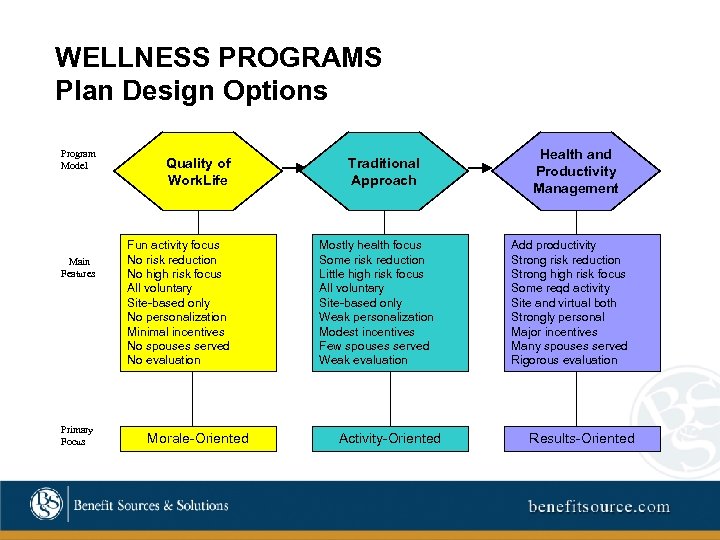 WELLNESS PROGRAMS
Plan Design Options

Program Model

Quality of WorkLife

Traditional Approach

Health and Productivity Management

Main Features

Fun activity focus
No risk reduction
No high risk focus
All voluntary
Site-based only
No personalization
Minimal incentives
No spouses served
No evaluation

Mostly health focus
Some risk reduction
Little high risk focus
All voluntary
Site-based only
Weak personalization
Modest incentives
Few spouses served
Weak evaluation

Add productivity
Strong risk reduction
Strong high risk focus
Some reqd activity
Site and virtual both
Strongly personal
Major incentives
Many spouses served
Rigorous evaluation

Primary Focus

Morale-Oriented

Activity-Oriented

Results-Oriented

BSS

BSS Benefit Sources & Solutions

benefitsource.com